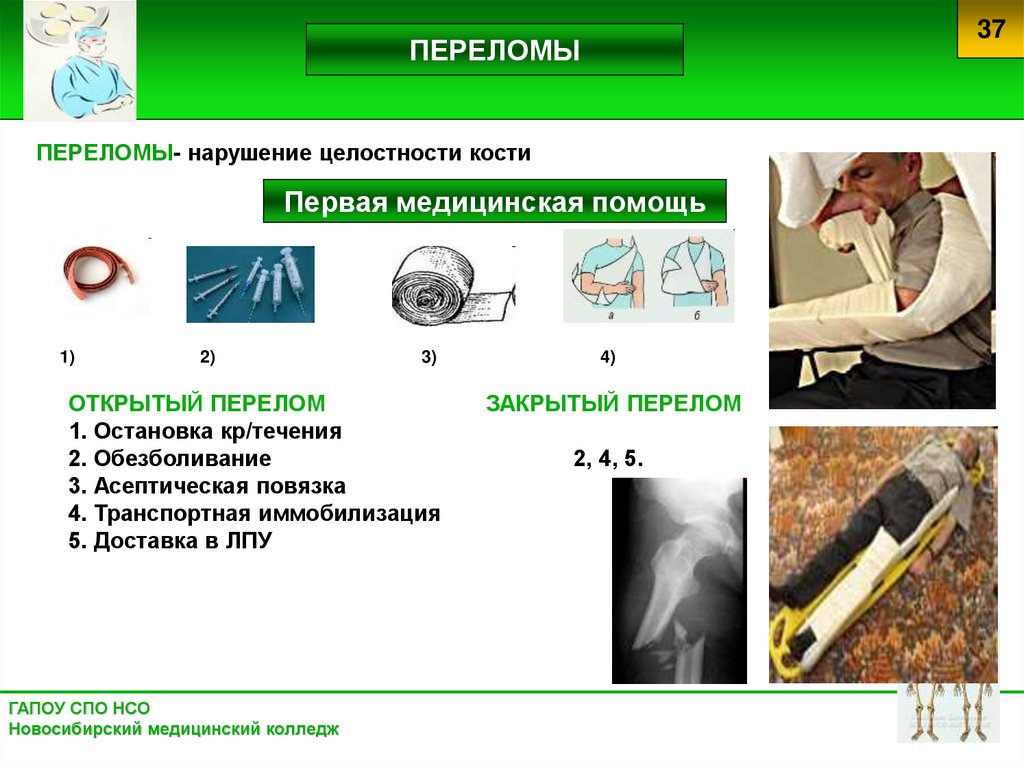 37

ПЕРЕЛОМЫ

ПЕРЕЛОМЫ- нарушение целостности кости

Первая медицинская помощь

а б

1) 2) 3) 4)

ОТКРЫТЫЙ ПЕРЕЛОМ
1. Остановка кр/течения
2. Обезболивание
3. Асептическая повязка
4. Транспортная иммобилизация
5. Доставка в ЛПУ

ЗАКРЫТЫЙ ПЕРЕЛОМ
2, 4, 5.

ГАПОУ СПО НСО
Новосибирский медицинский колледж